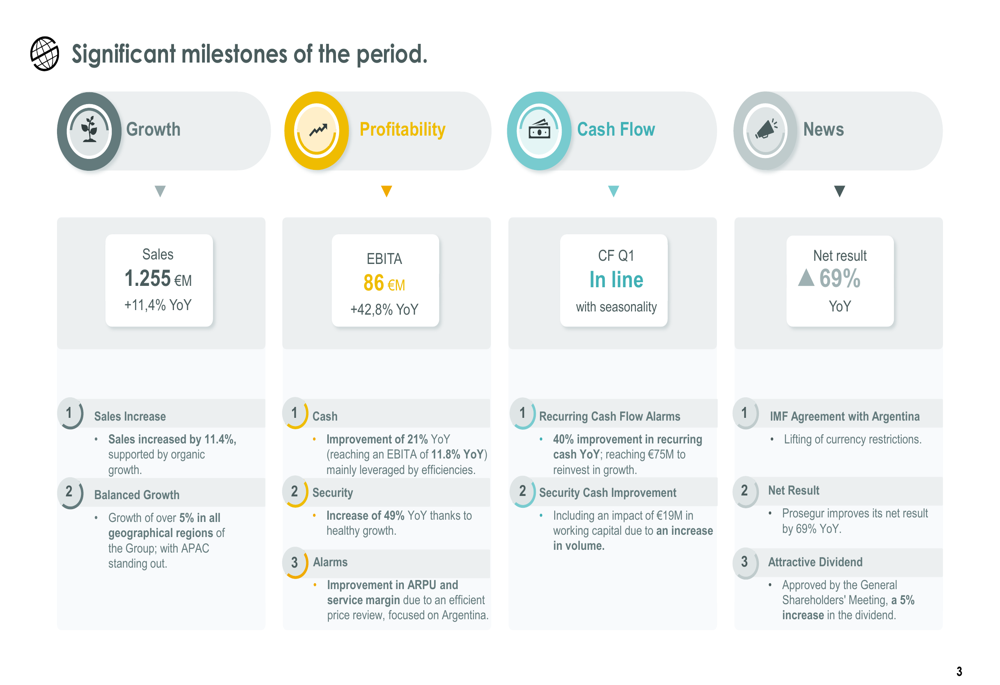 Significant milestones of the period.

Growth

Sales
1.255 €M
+11,4% YoY

1 Sales Increase
• Sales increased by 11.4%, supported by organic growth.

2 Balanced Growth
• Growth of over 5% in all geographical regions of the Group; with APAC standing out.

Profitability

EBITA
86 €M
+42,8% YoY

1 Cash
• Improvement of 21% YoY (reaching an EBITA of 11.8% YoY) mainly leveraged by efficiencies.

2 Security
• Increase of 49% YoY thanks to healthy growth.

3 Alarms
• Improvement in ARPU and service margin due to an efficient price review, focused on Argentina.

Cash Flow

CF Q1
In line
with seasonality

1 Recurring Cash Flow Alarms
• 40% improvement in recurring cash YoY; reaching €75M to reinvest in growth.

2 Security Cash Improvement
• Including an impact of €19M in working capital due to an increase in volume.

News

Net result
▲ 69%
YoY

1 IMF Agreement with Argentina
• Lifting of currency restrictions.

2 Net Result
• Prosegur improves its net result by 69% YoY.

3 Attractive Dividend
• Approved by the General Shareholders' Meeting, a 5% increase in the dividend.

3